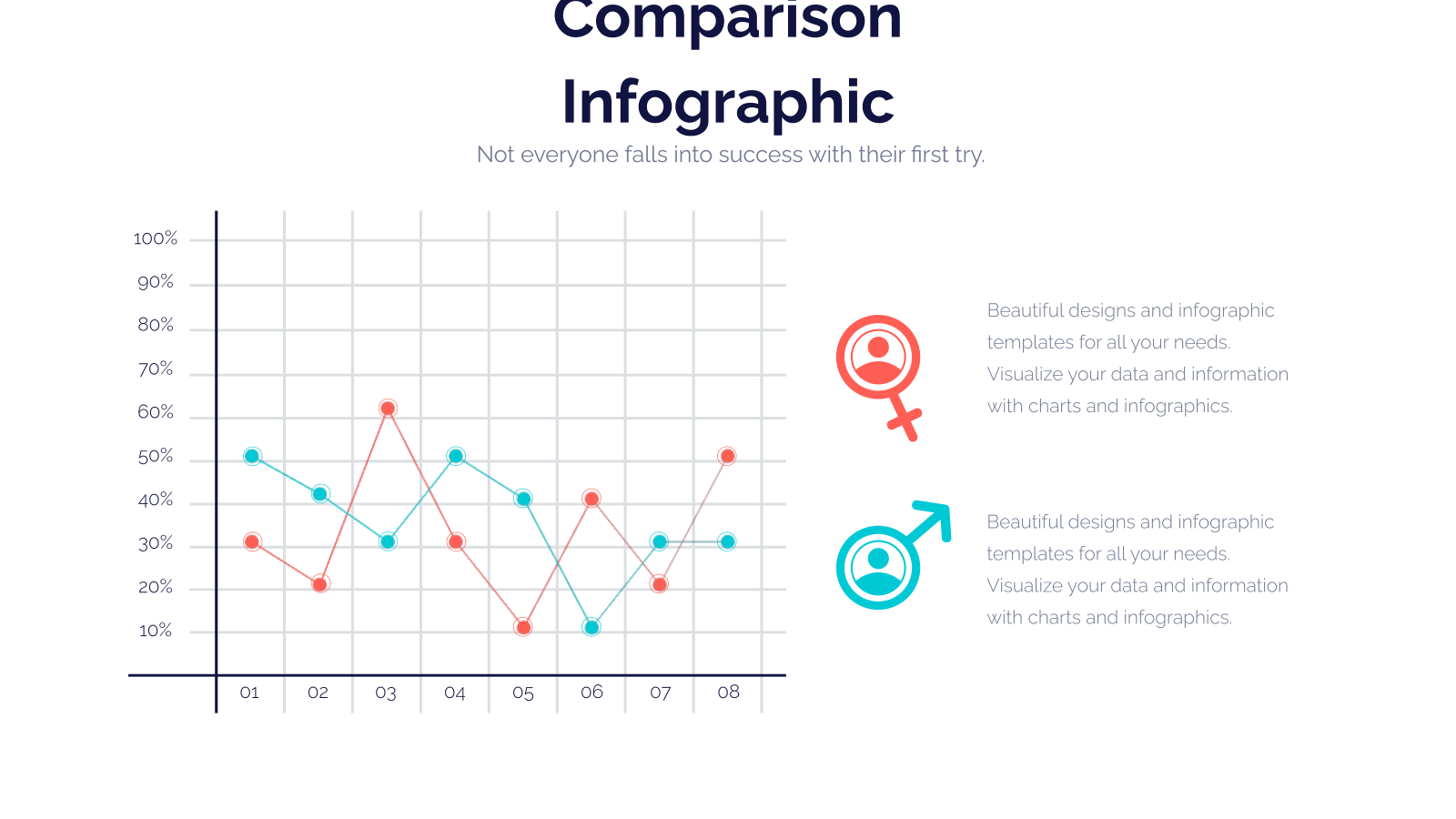 Comparison Infographic

Not everyone falls into success with their first try.

100%
90%
80%
70%
60%
50%
40%
30%
20%
10%

01 02 03 04 05 06 07 08

Beautiful designs and infographic templates for all your needs. Visualize your data and information with charts and infographics.

Beautiful designs and infographic templates for all your needs. Visualize your data and information with charts and infographics.